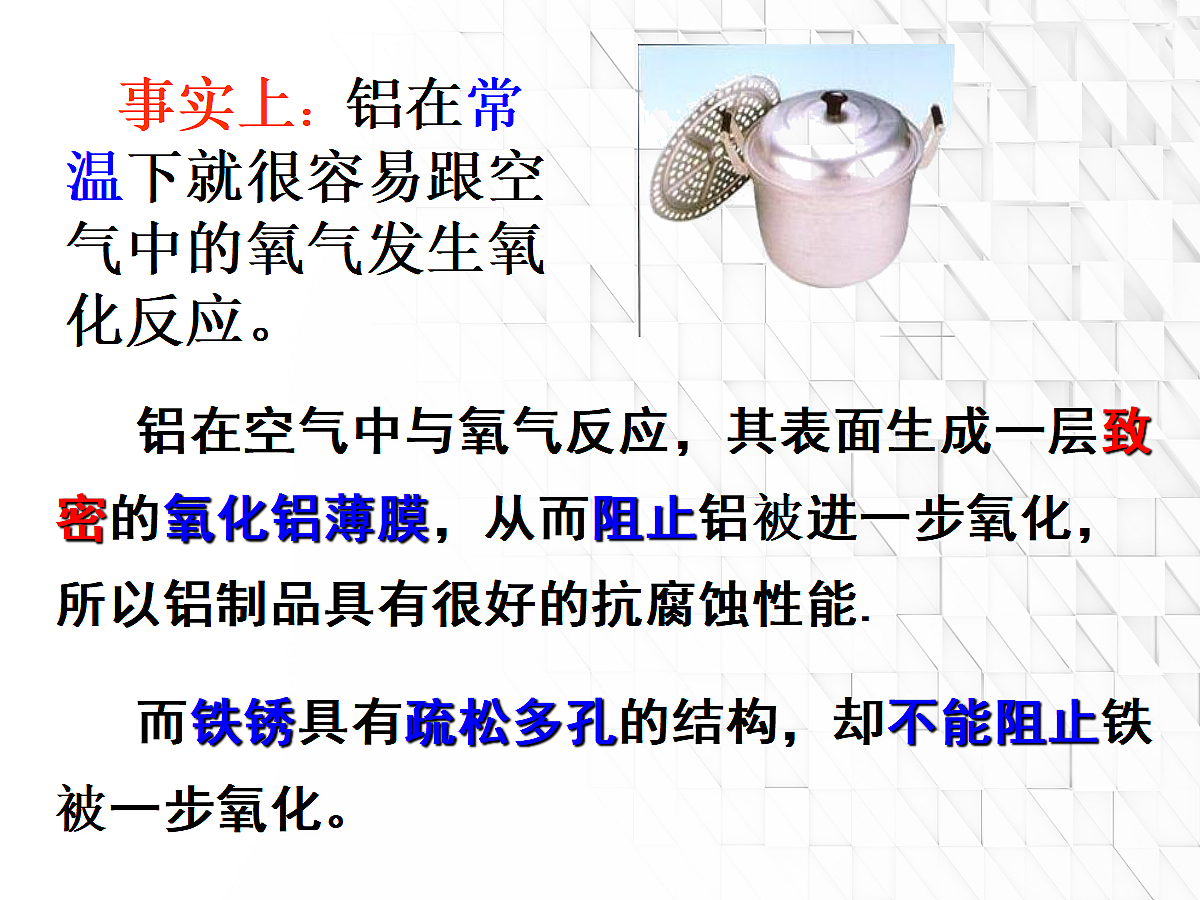 事实上：铝在常温下就很容易跟空气中的氧气发生氧化反应。

铝在空气中与氧气反应，其表面生成一层致密的氧化铝薄膜，从而阻止铝被进一步氧化，所以铝制品具有很好的抗腐蚀性能.

而铁锈具有疏松多孔的结构，却不能阻止铁被一步氧化。